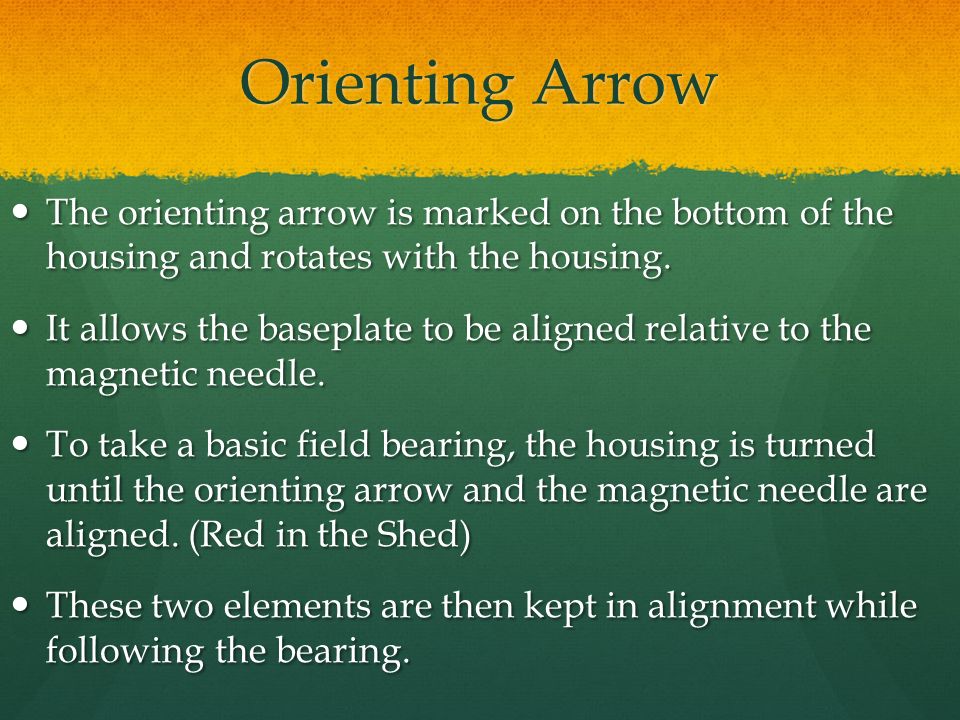 Orienting Arrow

• The orienting arrow is marked on the bottom of the housing and rotates with the housing.

• It allows the baseplate to be aligned relative to the magnetic needle.

• To take a basic field bearing, the housing is turned until the orienting arrow and the magnetic needle are aligned. (Red in the Shed)

• These two elements are then kept in alignment while following the bearing.